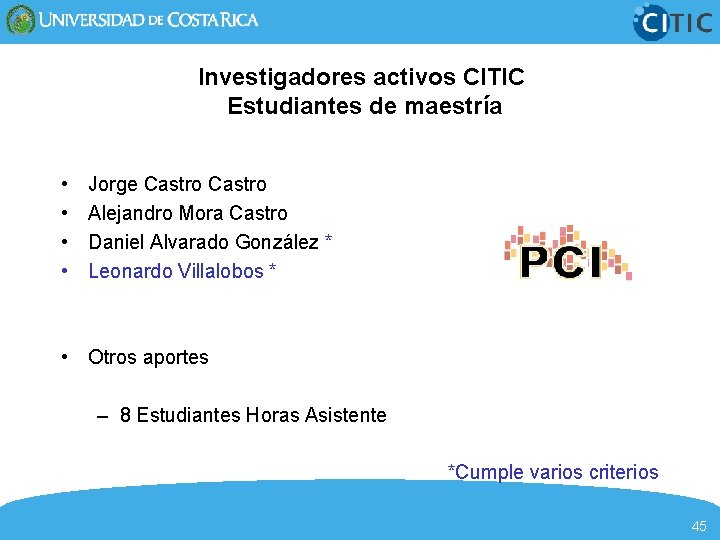 UNIVERSIDAD DE COSTA RICA

CITIC

Investigadores activos CITIC
Estudiantes de maestría

• Jorge Castro Castro
• Alejandro Mora Castro
• Daniel Alvarado González *
• Leonardo Villalobos *

PCI

• Otros aportes

– 8 Estudiantes Horas Asistente

*Cumple varios criterios

45